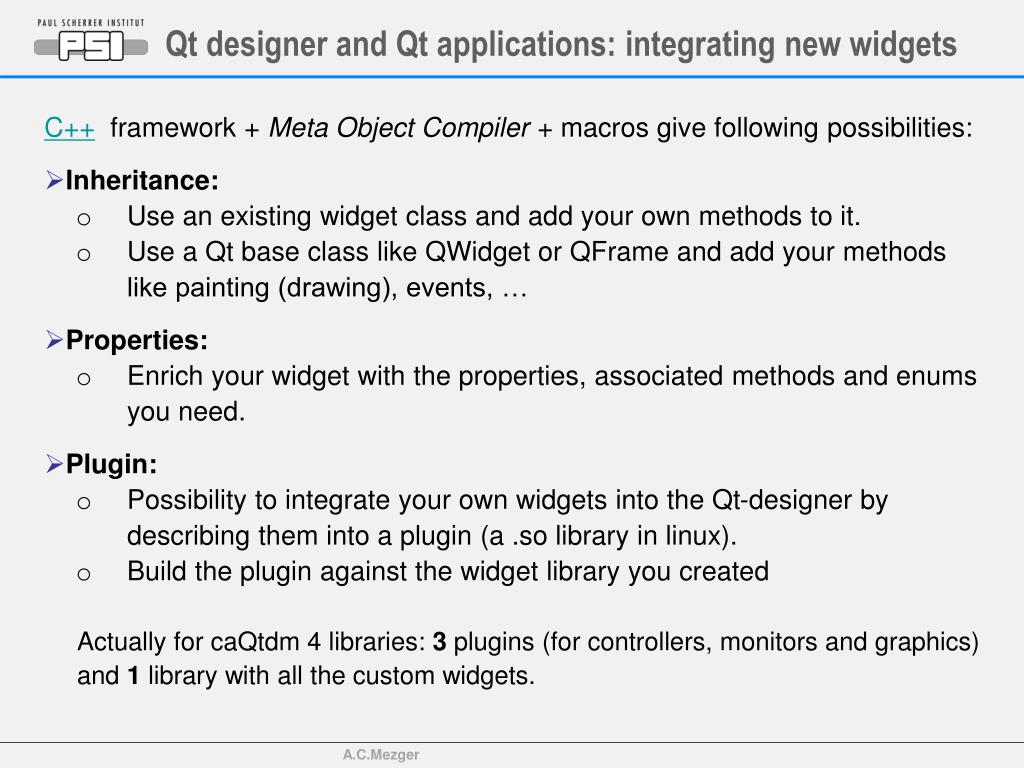 PAUL SCHERRER INSTITUT
PSI

Qt designer and Qt applications: integrating new widgets

C++ framework + Meta Object Compiler + macros give following possibilities:

➢Inheritance:
o Use an existing widget class and add your own methods to it.
o Use a Qt base class like QWidget or QFrame and add your methods like painting (drawing), events, …

➢Properties:
o Enrich your widget with the properties, associated methods and enums you need.

➢Plugin:
o Possibility to integrate your own widgets into the Qt-designer by describing them into a plugin (a .so library in linux).
o Build the plugin against the widget library you created

Actually for caQtdm 4 libraries: 3 plugins (for controllers, monitors and graphics) and 1 library with all the custom widgets.

A.C.Mezger